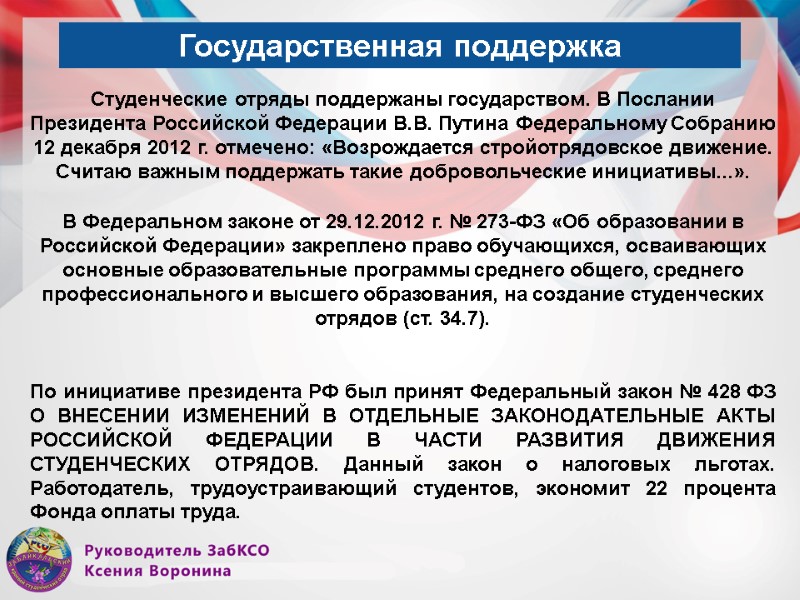 Государственная поддержка

Студенческие отряды поддержаны государством. В Послании Президента Российской Федерации В.В. Путина Федеральному Собранию 12 декабря 2012 г. отмечено: «Возрождается стройотрядовское движение. Считаю важным поддержать такие добровольческие инициативы...».

В Федеральном законе от 29.12.2012 г. № 273-ФЗ «Об образовании в Российской Федерации» закреплено право обучающихся, осваивающих основные образовательные программы среднего общего, среднего профессионального и высшего образования, на создание студенческих отрядов (ст. 34.7).

По инициативе президента РФ был принят Федеральный закон № 428 ФЗ О ВНЕСЕНИИ ИЗМЕНЕНИЙ В ОТДЕЛЬНЫЕ ЗАКОНОДАТЕЛЬНЫЕ АКТЫ РОССИЙСКОЙ ФЕДЕРАЦИИ В ЧАСТИ РАЗВИТИЯ ДВИЖЕНИЯ СТУДЕНЧЕСКИХ ОТРЯДОВ. Данный закон о налоговых льготах. Работодатель, трудоустраивающий студентов, экономит 22 процента Фонда оплаты труда.

Руководитель ЗабКСО
Ксения Воронина